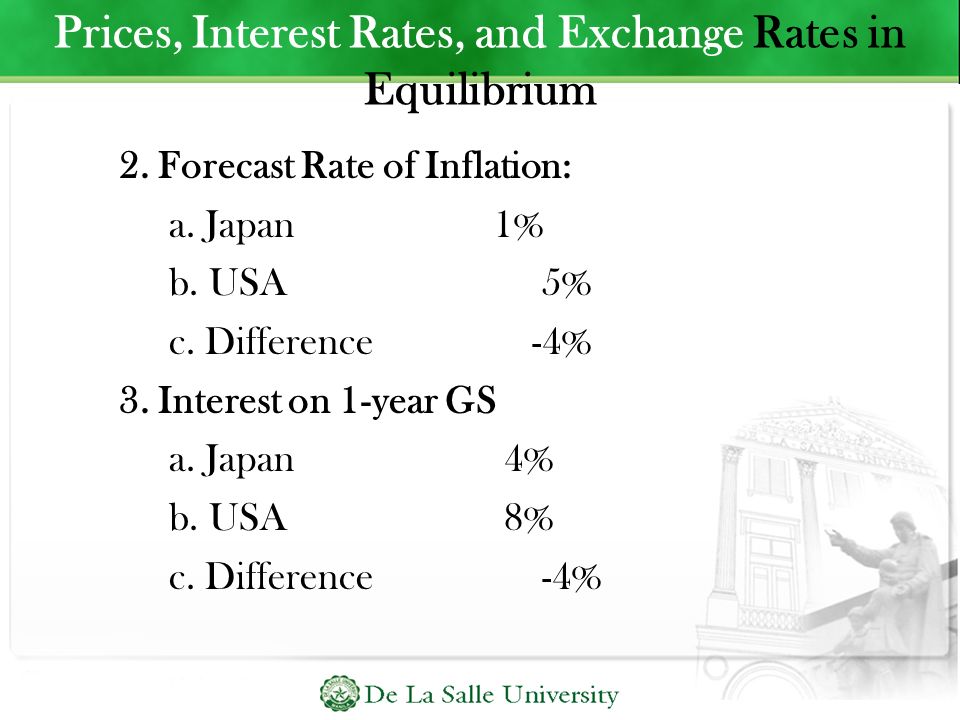 Prices, Interest Rates, and Exchange Rates in Equilibrium

2. Forecast Rate of Inflation:

a. Japan 1%

b. USA 5%

c. Difference -4%

3. Interest on 1-year GS

a. Japan 4%

b. USA 8%

c. Difference -4%

De La Salle University